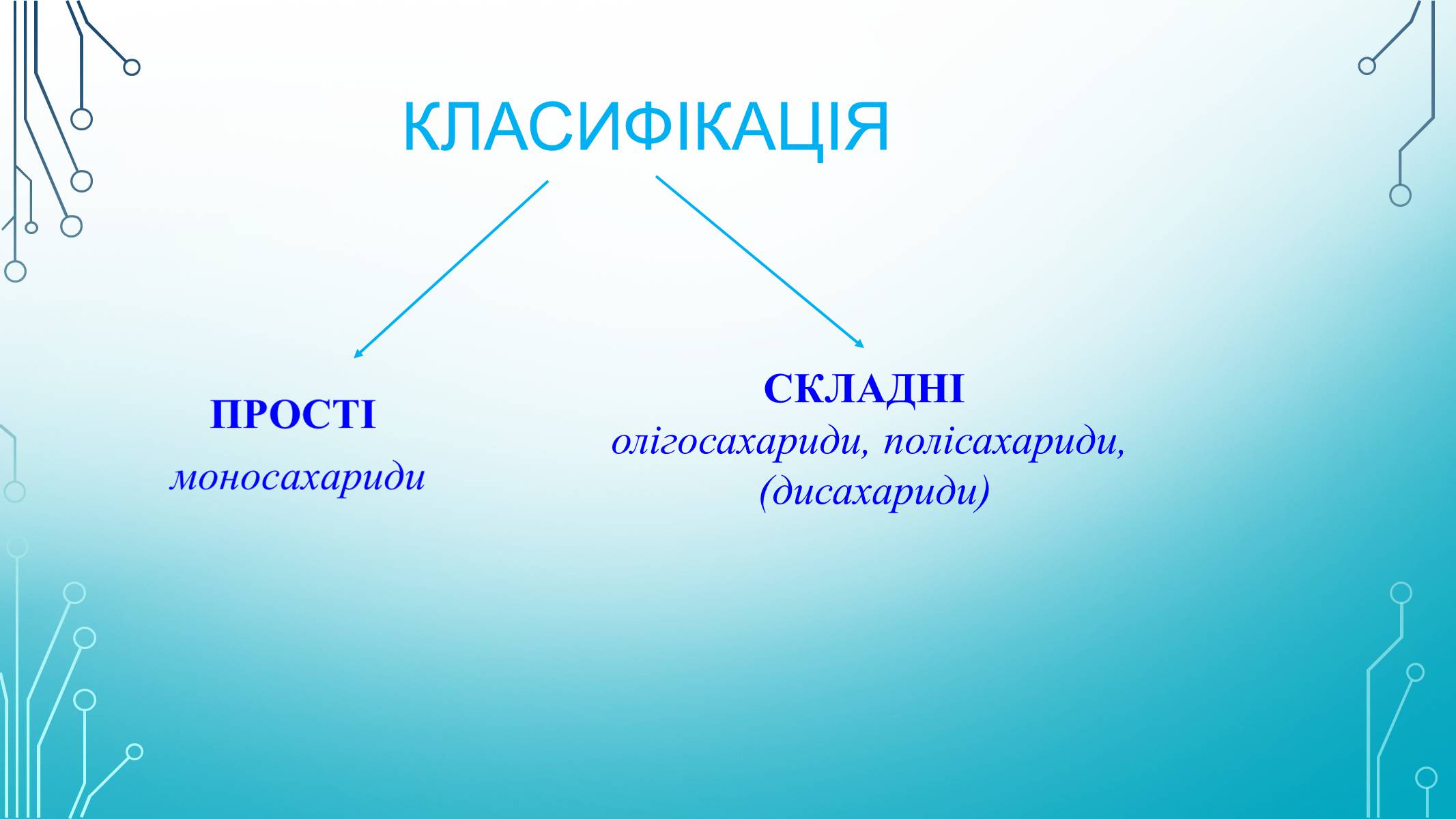 КЛАСИФІКАЦІЯ

ПРОСТІ

моносахариди

СКЛАДНІ

олігосахариди, полісахариди, (дисахариди)